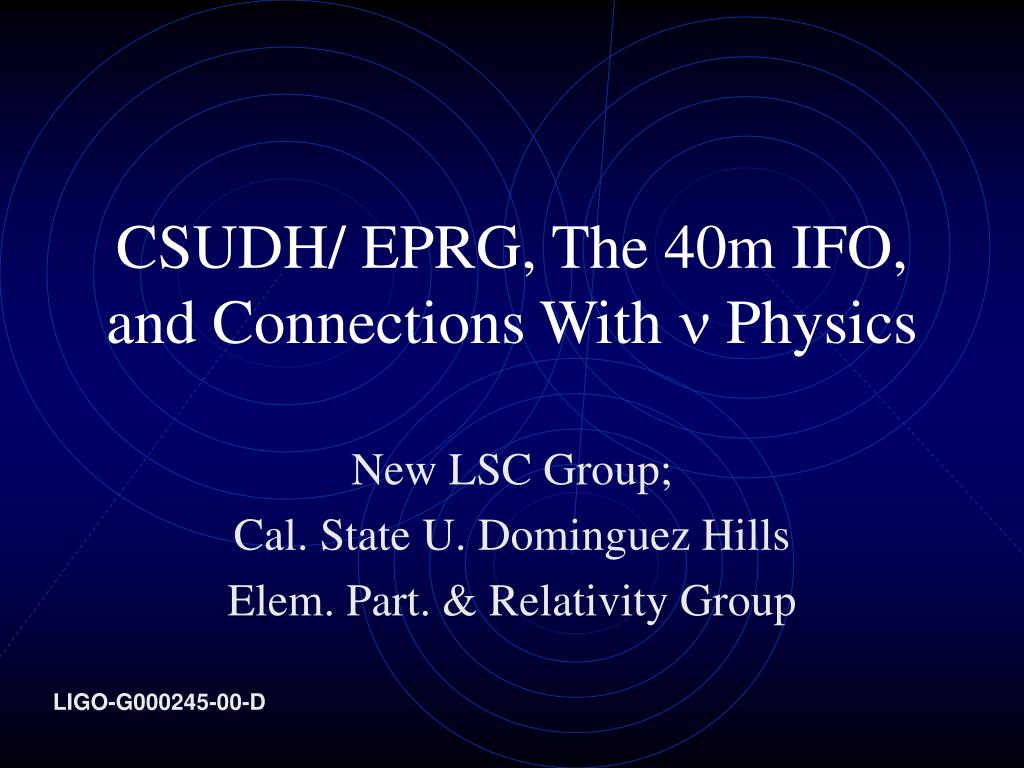 CSUDH/ EPRG, The 40m IFO, and Connections With $\nu$ Physics

New LSC Group;
Cal. State U. Dominguez Hills
Elem. Part. & Relativity Group

LIGO-G000245-00-D